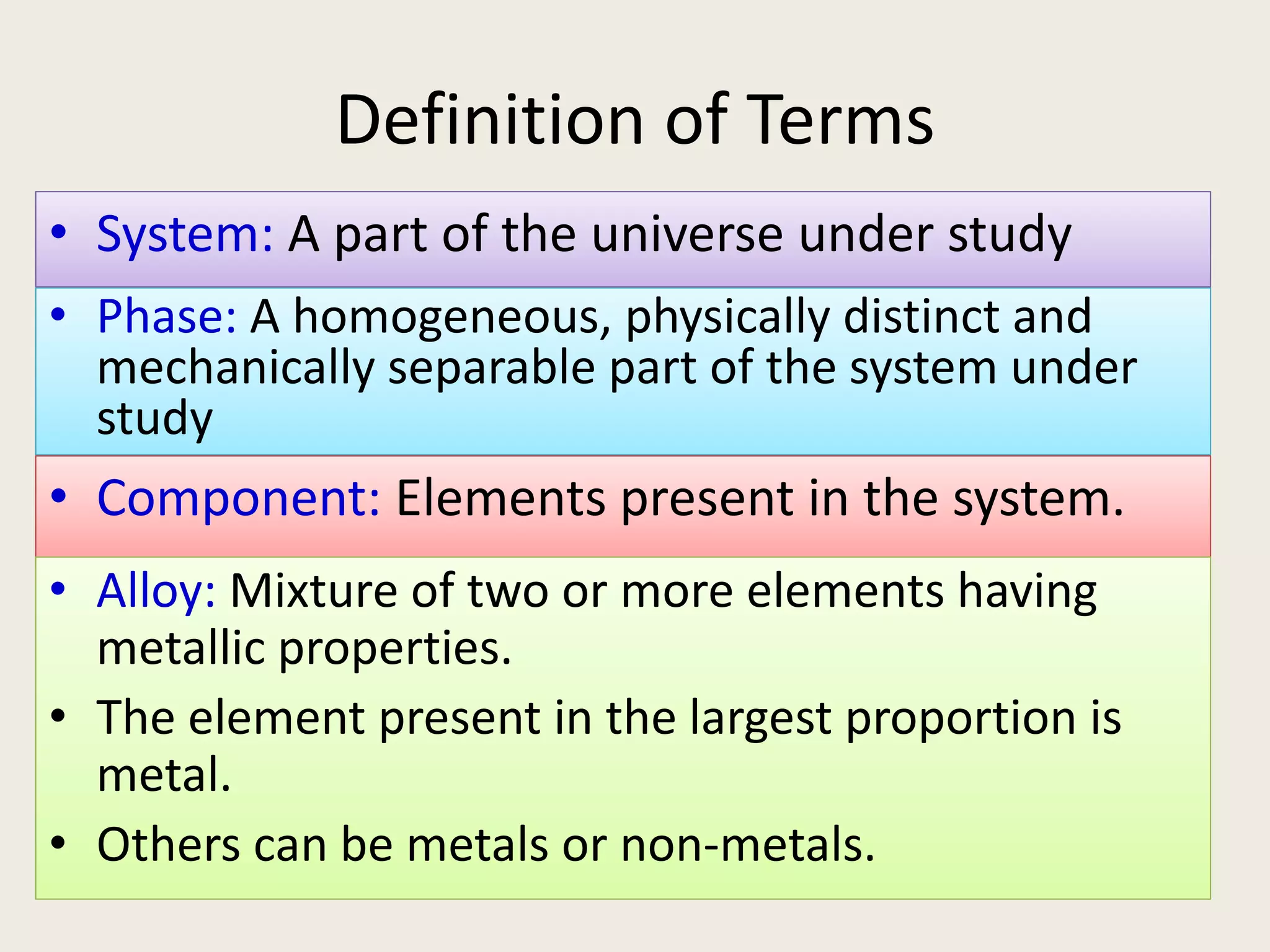 Definition of Terms

• System: A part of the universe under study

• Phase: A homogeneous, physically distinct and mechanically separable part of the system under study

• Component: Elements present in the system.

• Alloy: Mixture of two or more elements having metallic properties.

• The element present in the largest proportion is metal.

• Others can be metals or non-metals.